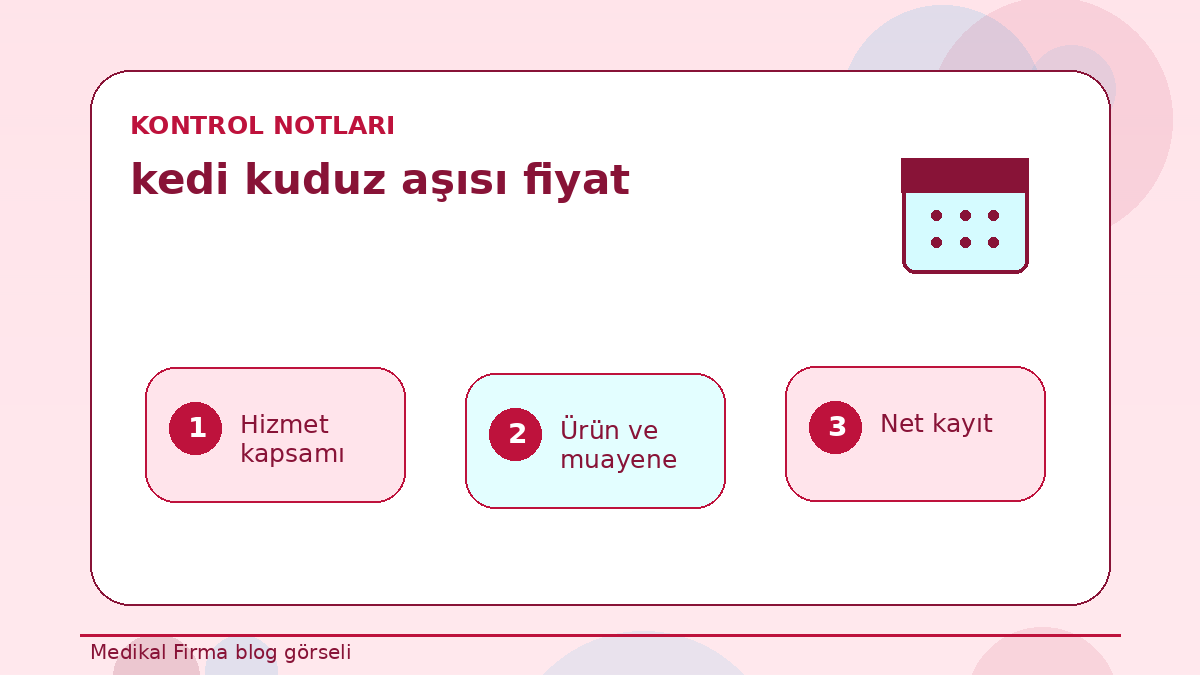 KONTROL NOTLARI

kedi kuduz aşısı fiyat

1 Hizmet kapsamı

2 Ürün ve muayene

3 Net kayıt

Medikal Firma blog görseli